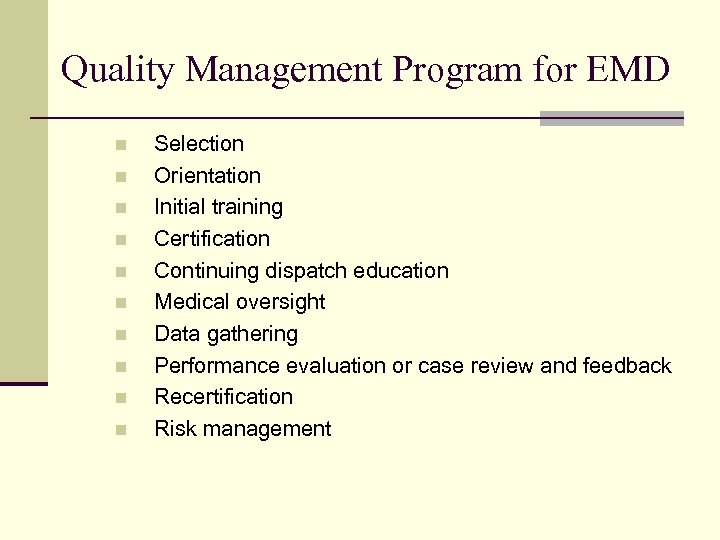 Quality Management Program for EMD

- Selection
- Orientation
- Initial training
- Certification
- Continuing dispatch education
- Medical oversight
- Data gathering
- Performance evaluation or case review and feedback
- Recertification
- Risk management